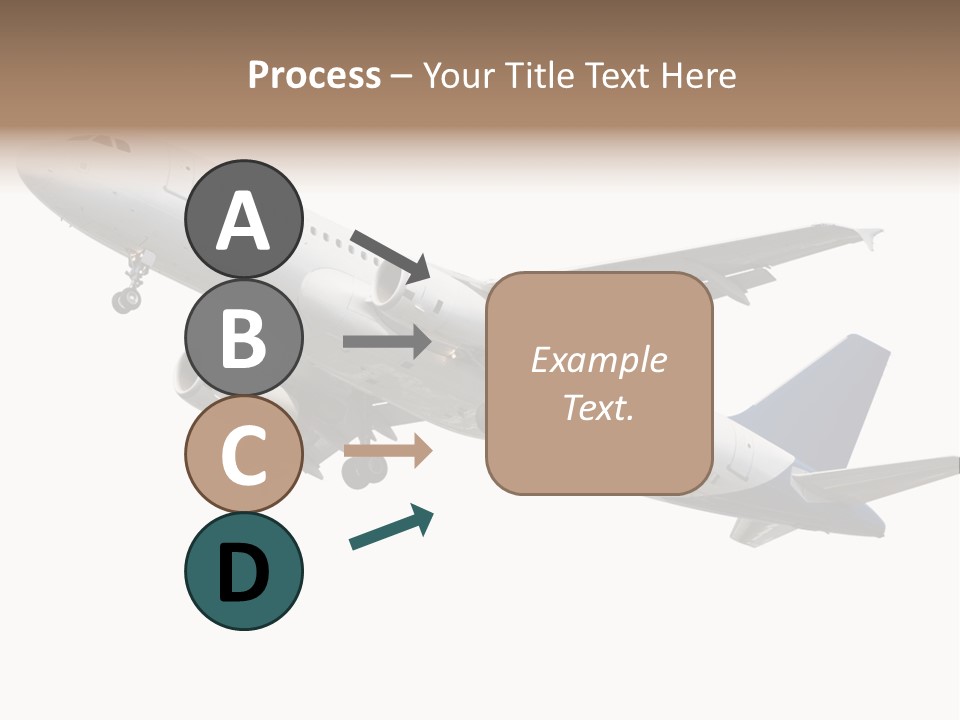 Process – Your Title Text Here

A

B

C

D

Example Text.